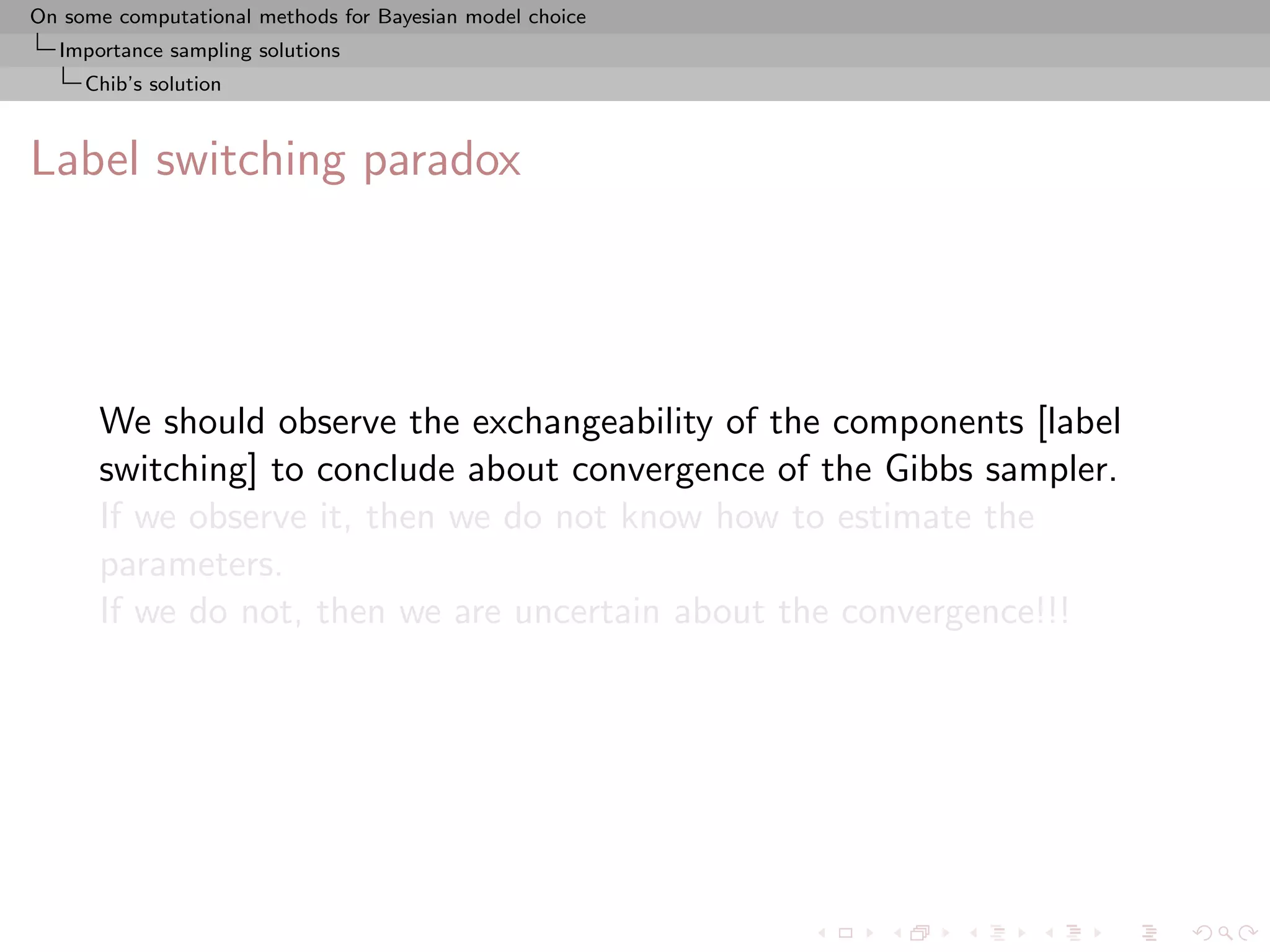 On some computational methods for Bayesian model choice
Importance sampling solutions
Chib's solution

Label switching paradox

We should observe the exchangeability of the components [label switching] to conclude about convergence of the Gibbs sampler.
If we observe it, then we do not know how to estimate the parameters.
If we do not, then we are uncertain about the convergence!!!